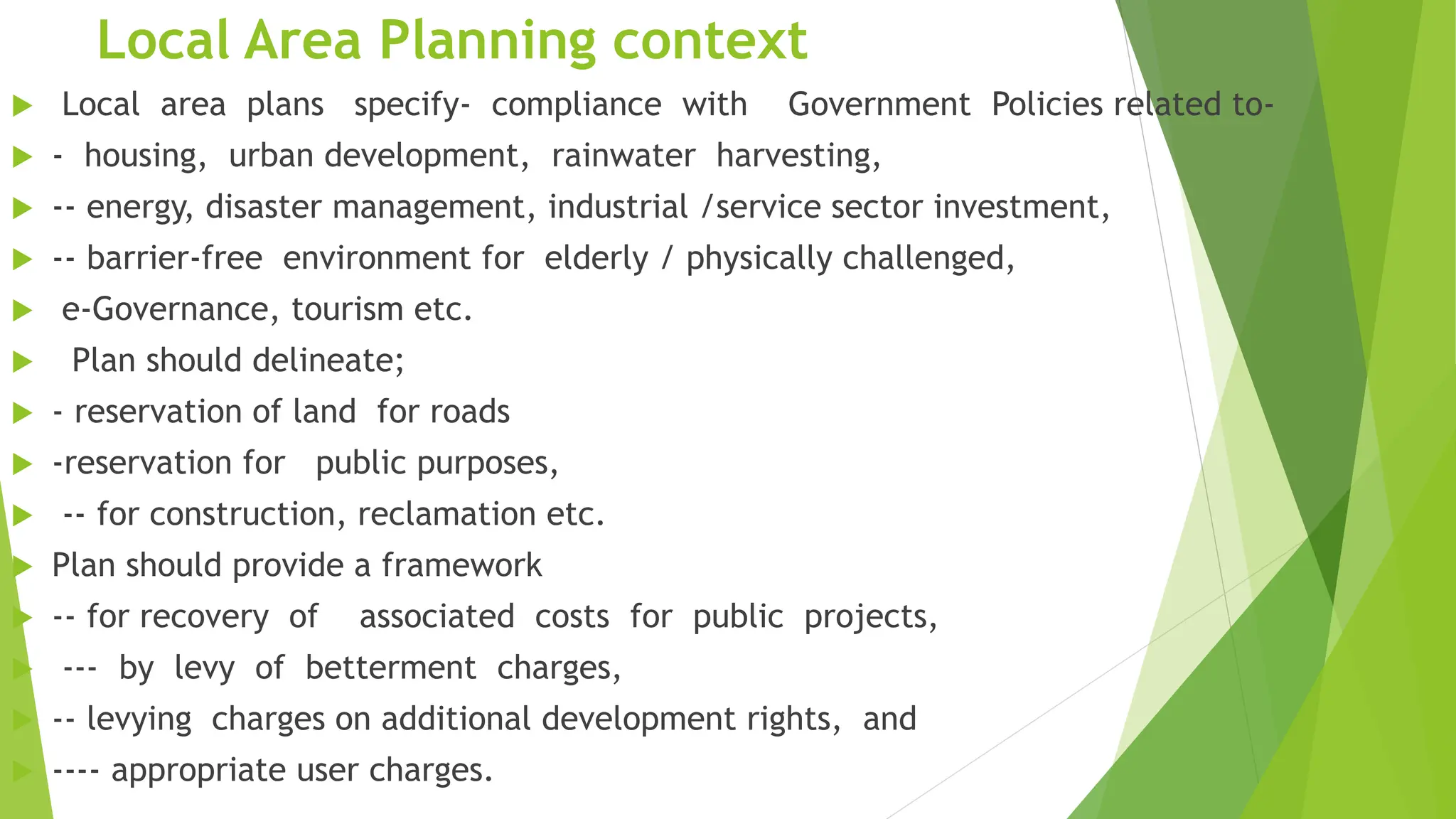 Local Area Planning context

Local area plans specify- compliance with Government Policies related to-

- housing, urban development, rainwater harvesting,

-- energy, disaster management, industrial /service sector investment,

-- barrier-free environment for elderly / physically challenged,

e-Governance, tourism etc.

Plan should delineate;

- reservation of land for roads

-reservation for public purposes,

-- for construction, reclamation etc.

Plan should provide a framework

-- for recovery of associated costs for public projects,

--- by levy of betterment charges,

-- levying charges on additional development rights, and

---- appropriate user charges.